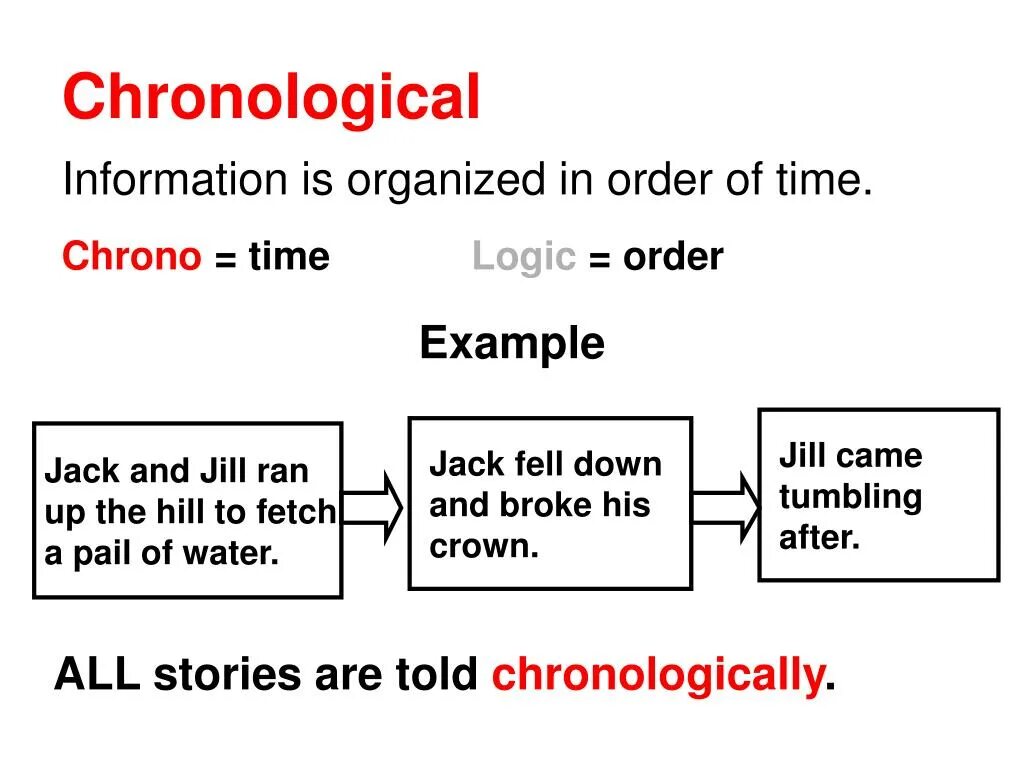 Chronological

Information is organized in order of time.

Chrono = time Logic = order

Example

Jack and Jill ran up the hill to fetch a pail of water.

Jack fell down and broke his crown.

Jill came tumbling after.

ALL stories are told chronologically.